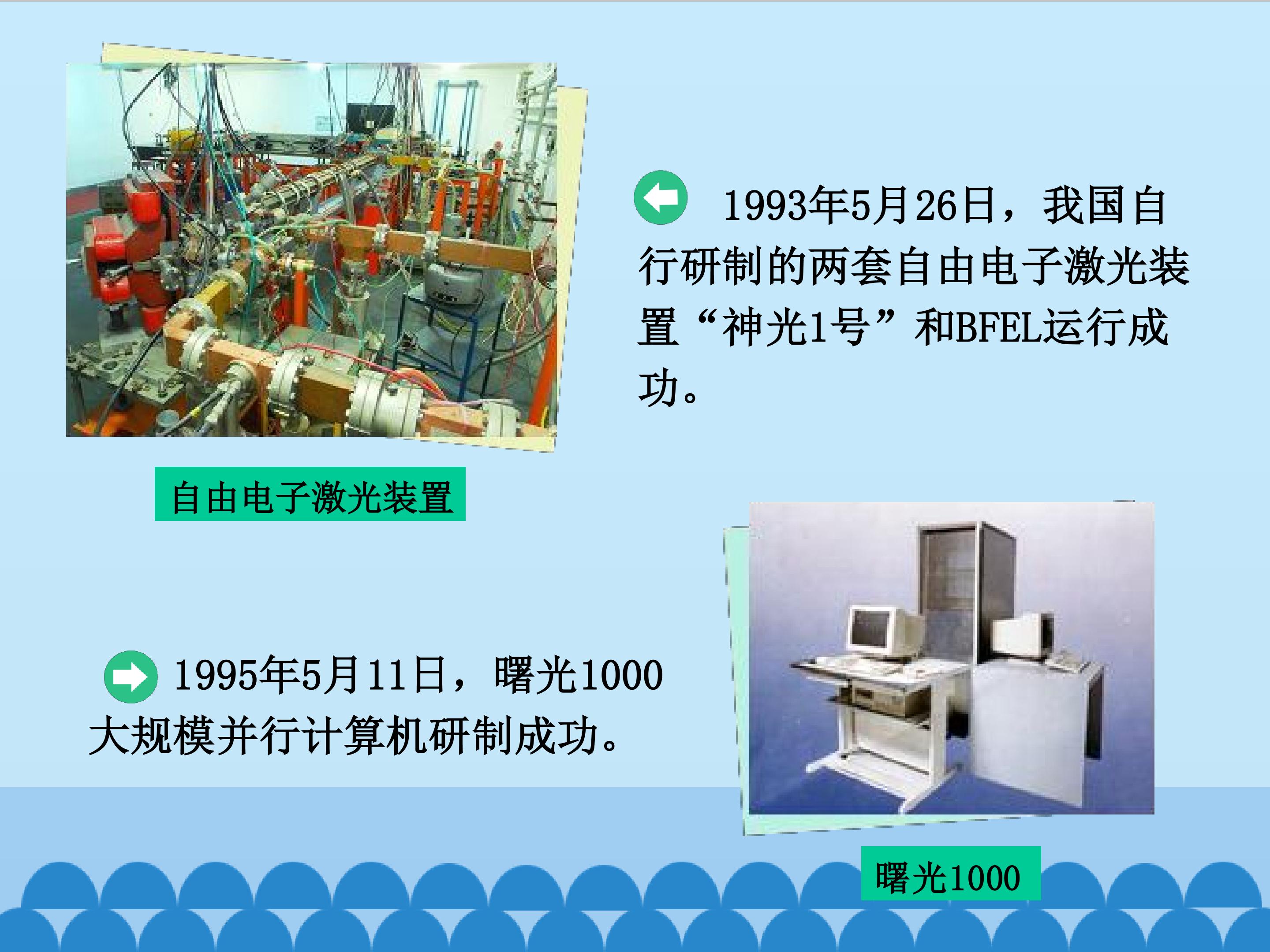 1993年5月26日，我国自行研制的两套自由电子激光装置“神光1号”和BFEL运行成功。

自由电子激光装置

1995年5月11日，曙光1000大规模并行计算机研制成功。

曙光1000